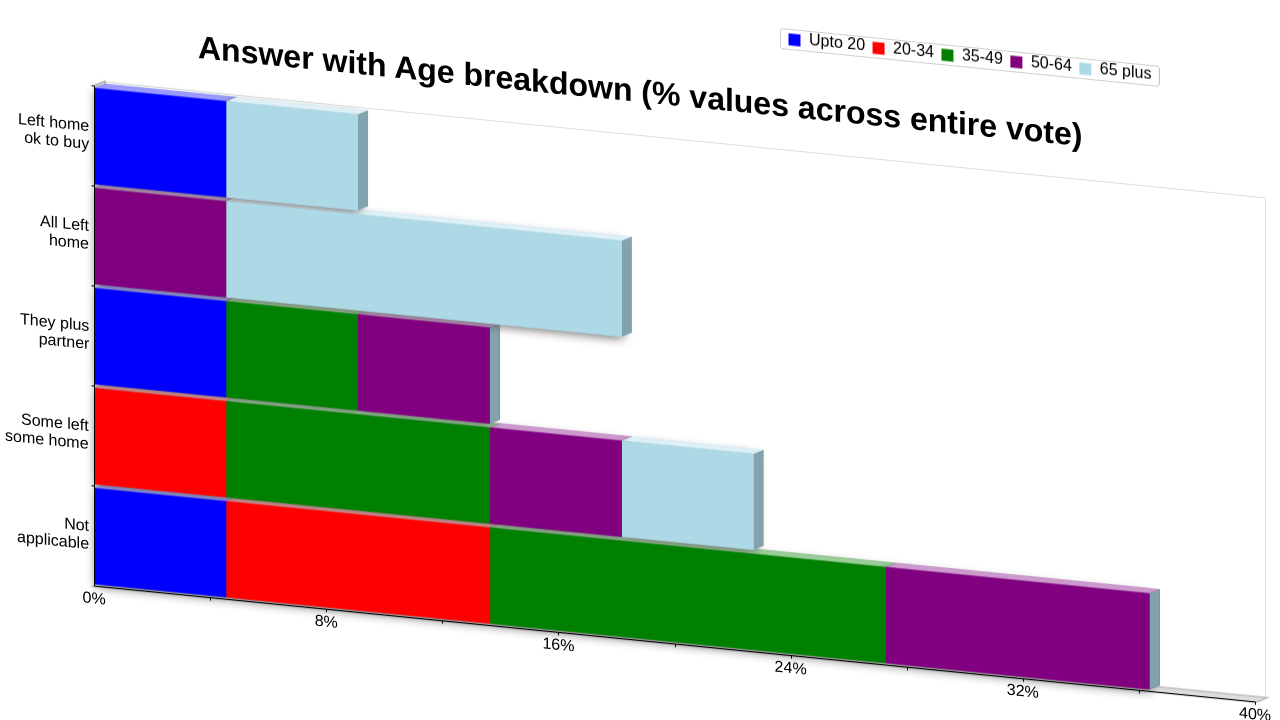 Answer with Age breakdown (% values across entire vote)

Upto 20
20-34
35-49
50-64
65 plus

Left home ok to buy
All Left home
They plus partner
Some left some home
Not applicable

0%
8%
16%
24%
32%
40%